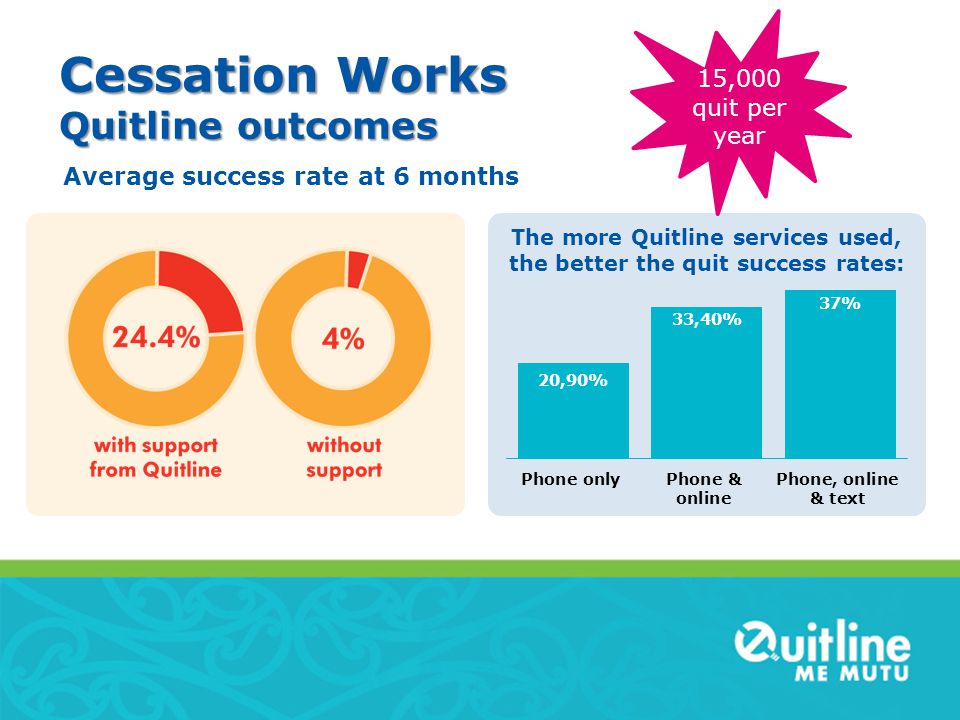 Cessation Works
Quitline outcomes

15,000 quit per year

Average success rate at 6 months

24.4%
with support from Quitline

4%
without support

The more Quitline services used, the better the quit success rates:

20,90%
33,40%
37%

Phone only
Phone & online
Phone, online & text

Quitline
ME MUTU